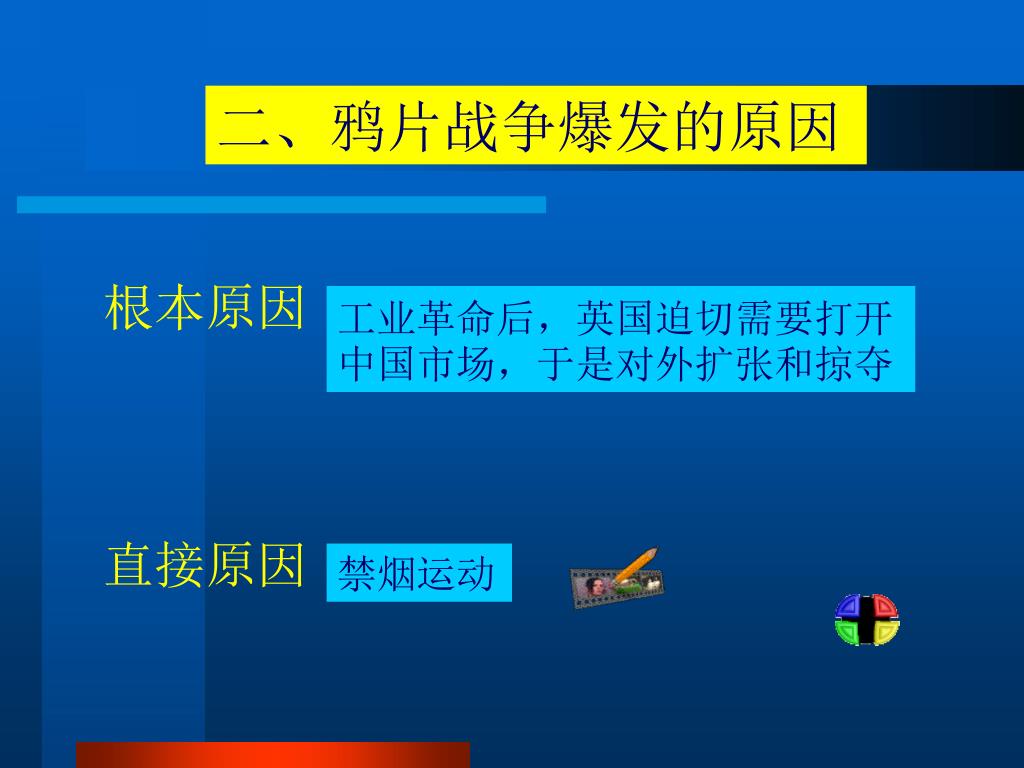 二、鸦片战争爆发的原因

根本原因

工业革命后，英国迫切需要打开中国市场，于是对外扩张和掠夺

直接原因

禁烟运动